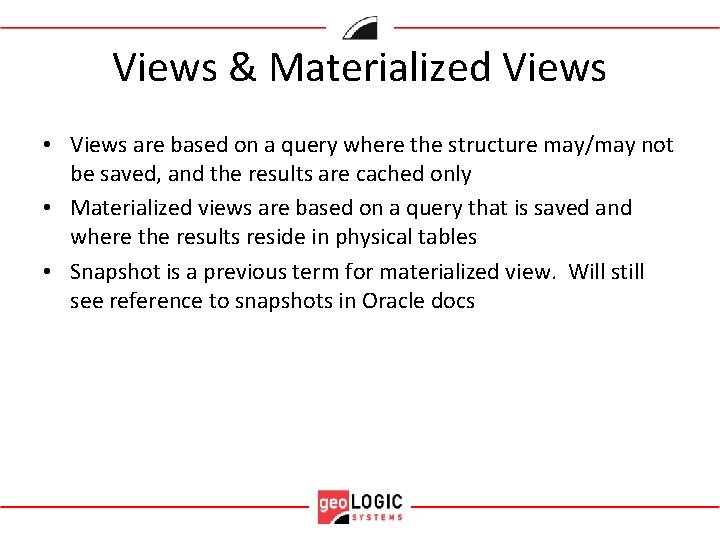 Views & Materialized Views

• Views are based on a query where the structure may/may not be saved, and the results are cached only
• Materialized views are based on a query that is saved and where the results reside in physical tables
• Snapshot is a previous term for materialized view. Will still see reference to snapshots in Oracle docs

geoLOGIC SYSTEMS